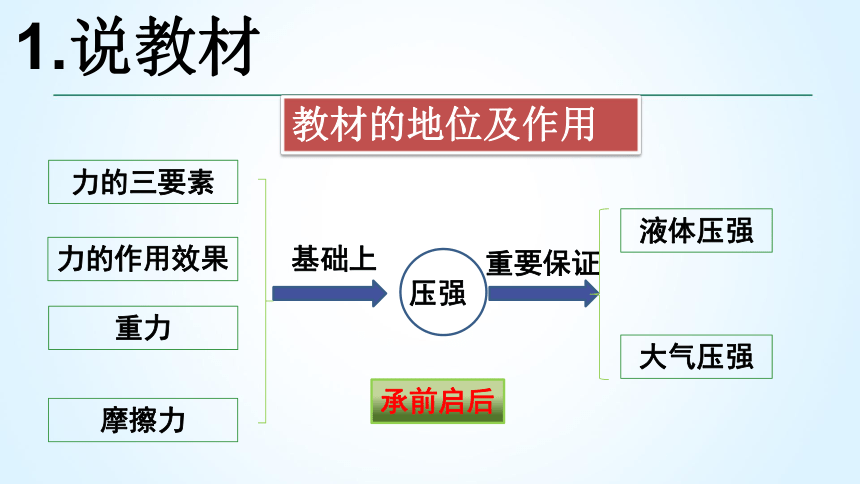 1.说教材

教材的地位及作用

力的三要素

力的作用效果

重力

摩擦力

基础上

压强

重要保证

液体压强

大气压强

承前启后